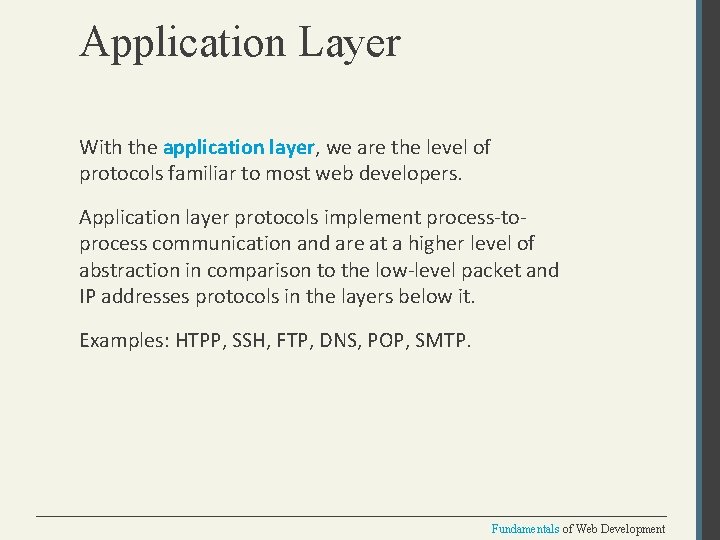 Application Layer

With the application layer, we are the level of protocols familiar to most web developers.

Application layer protocols implement process-to-process communication and are at a higher level of abstraction in comparison to the low-level packet and IP addresses protocols in the layers below it.

Examples: HTPP, SSH, FTP, DNS, POP, SMTP.

Fundamentals of Web Development